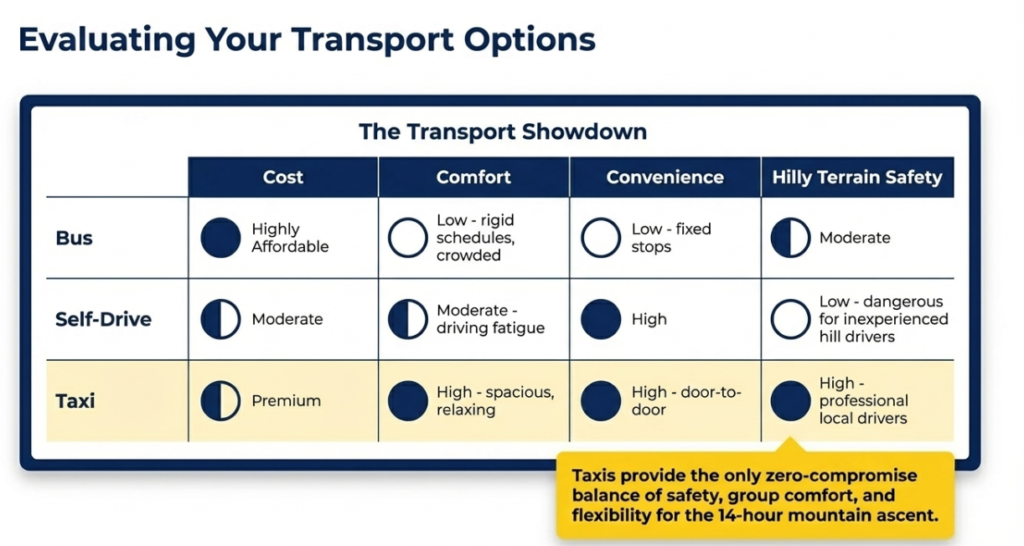 Evaluating Your Transport Options

The Transport Showdown

| | Cost | Comfort | Convenience | Hilly Terrain Safety |
|---|---|---|---|---|
| Bus | Highly Affordable | Low - rigid schedules, crowded | Low - fixed stops | Moderate |
| Self-Drive | Moderate | Moderate - driving fatigue | High | Low - dangerous for inexperienced hill drivers |
| Taxi | Premium | High - spacious, relaxing | High - door-to-door | High - professional local drivers |

Taxis provide the only zero-compromise balance of safety, group comfort, and flexibility for the 14-hour mountain ascent.